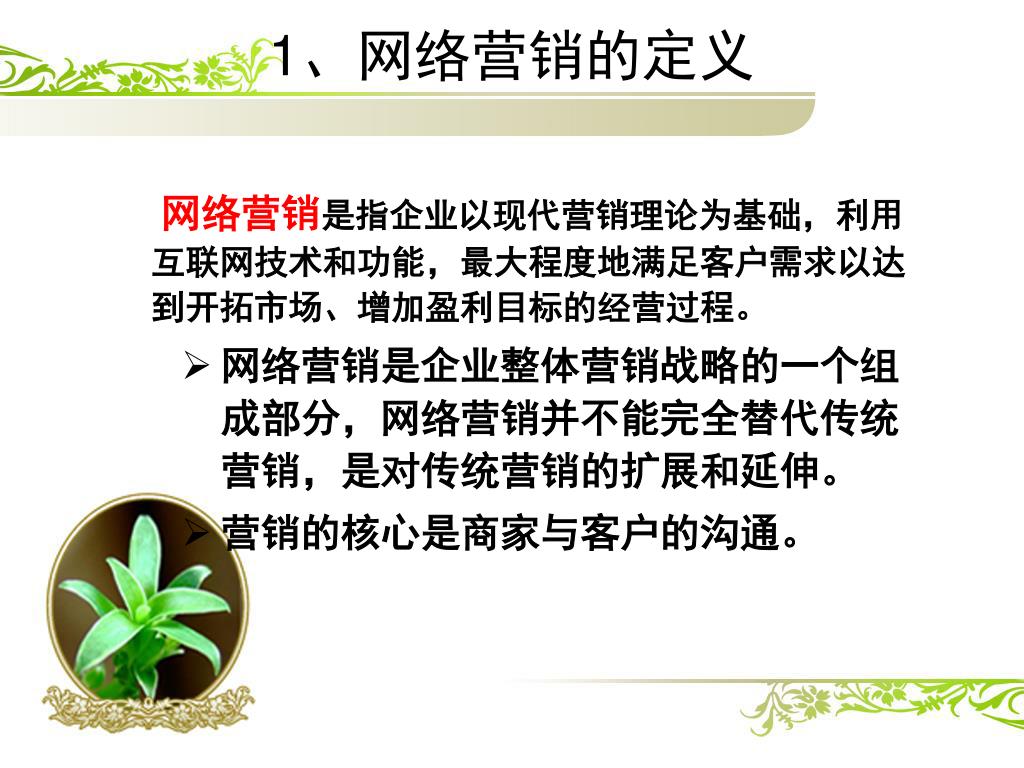 1、网络营销的定义

网络营销是指企业以现代营销理论为基础，利用互联网技术和功能，最大程度地满足客户需求以达到开拓市场、增加盈利目标的经营过程。

➢ 网络营销是企业整体营销战略的一个组成部分，网络营销并不能完全替代传统营销，是对传统营销的扩展和延伸。

➢ 营销的核心是商家与客户的沟通。